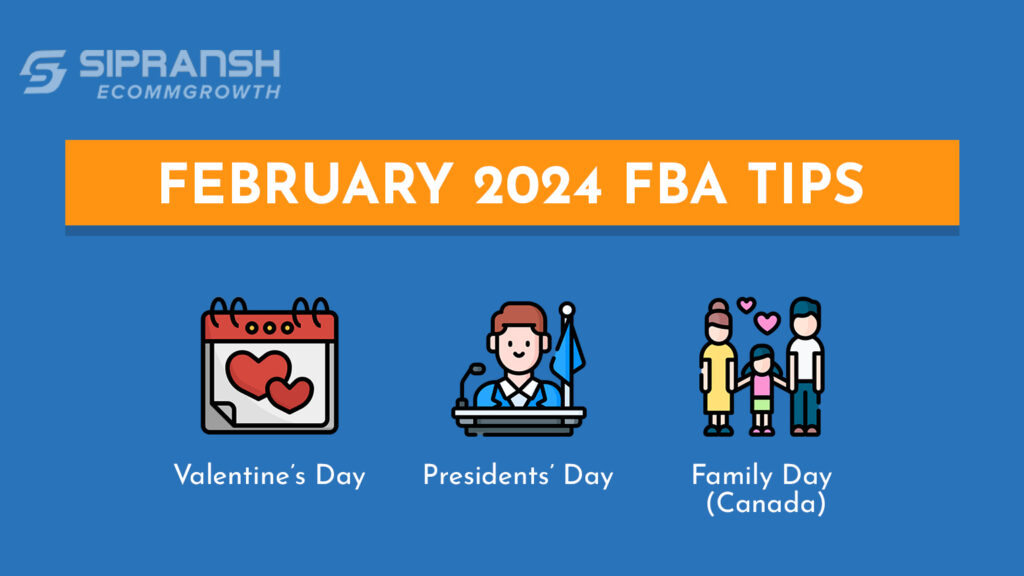 SIPRANSH
ECOMMGROWTH

FEBRUARY 2024 FBA TIPS

Valentine's Day

Presidents' Day

Family Day (Canada)